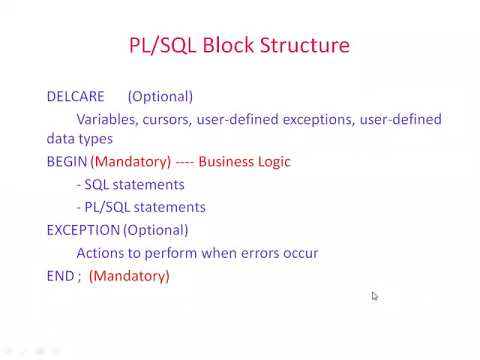 PL/SQL Block Structure

DELCARE (Optional)

Variables, cursors, user-defined exceptions, user-defined data types

BEGIN (Mandatory) ---- Business Logic

- SQL statements

- PL/SQL statements

EXCEPTION (Optional)

Actions to perform when errors occur

END ; (Mandatory)